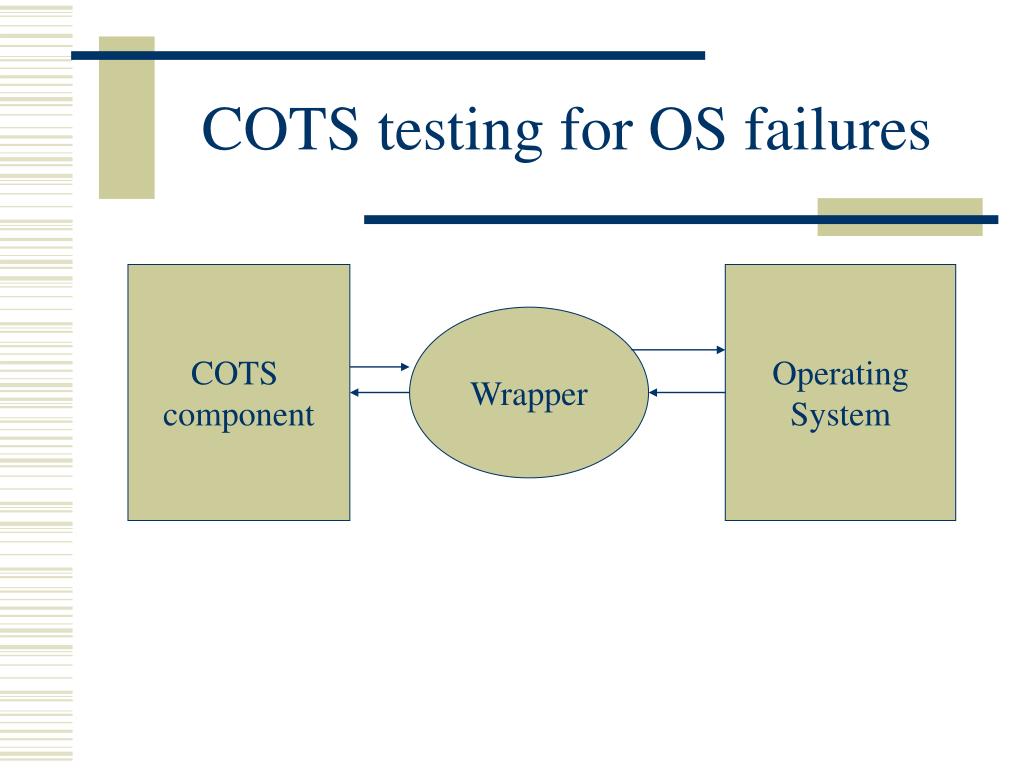 COTS testing for OS failures

COTS component

Wrapper

Operating System